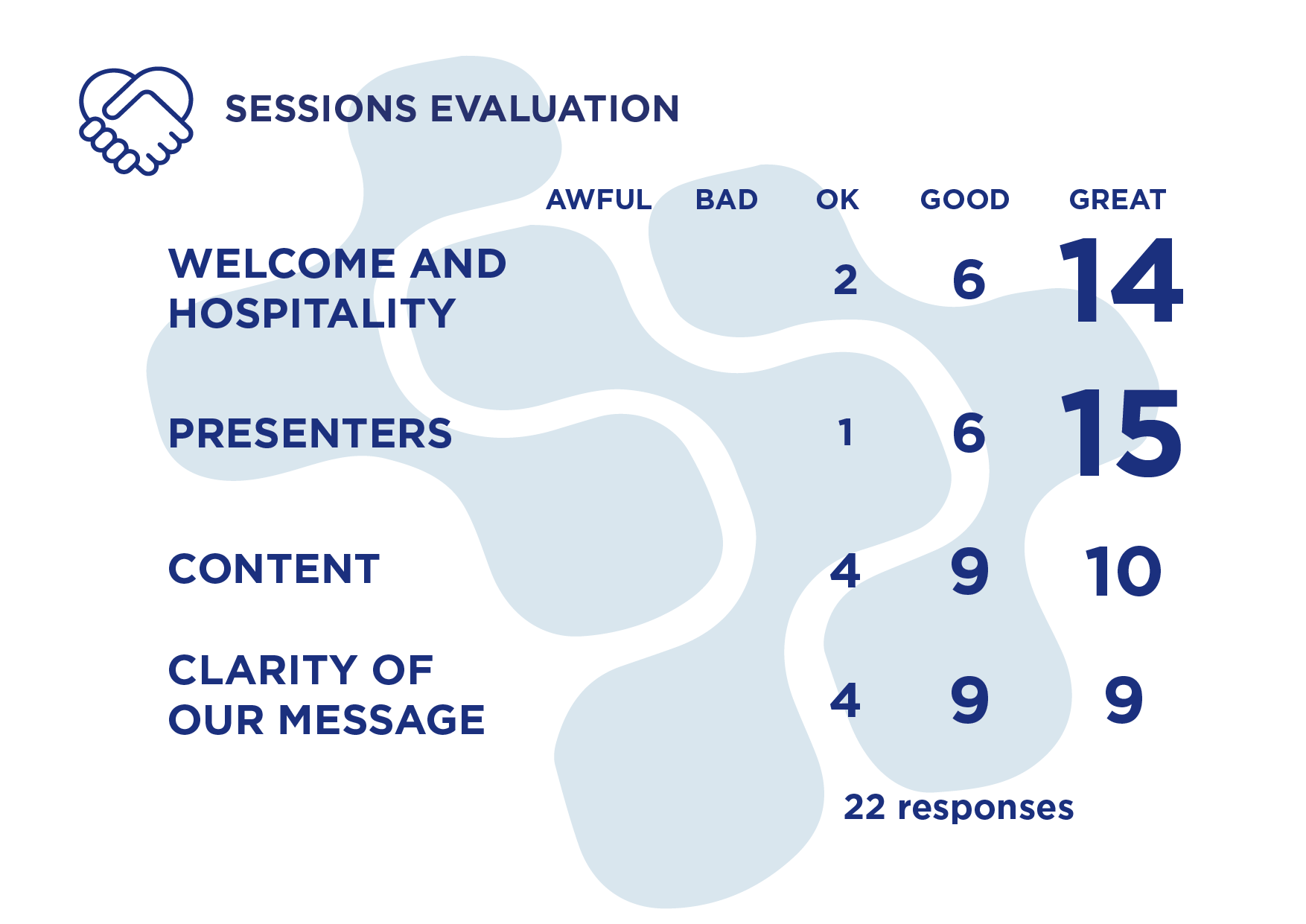 SESSIONS EVALUATION

|  | AWFUL | BAD | OK | GOOD | GREAT |
|---|---|---|---|---|---|
| WELCOME AND HOSPITALITY |  |  | 2 | 6 | 14 |
| PRESENTERS |  |  | 1 | 6 | 15 |
| CONTENT |  |  | 4 | 9 | 10 |
| CLARITY OF OUR MESSAGE |  |  | 4 | 9 | 9 |

22 responses